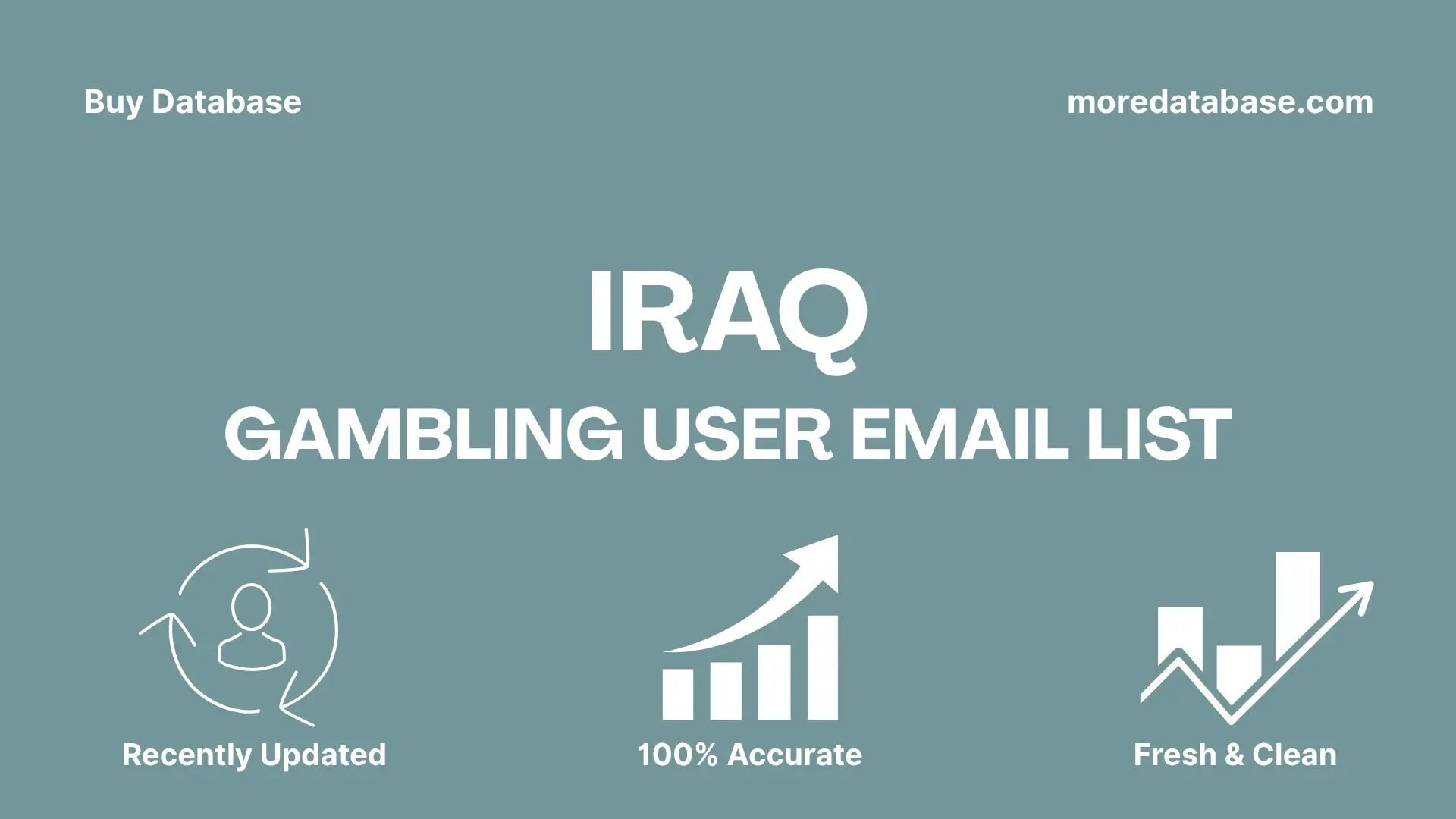 Buy Database

moredatabase.com

IRAQ

GAMBLING USER EMAIL LIST

Recently Updated

100% Accurate

Fresh & Clean